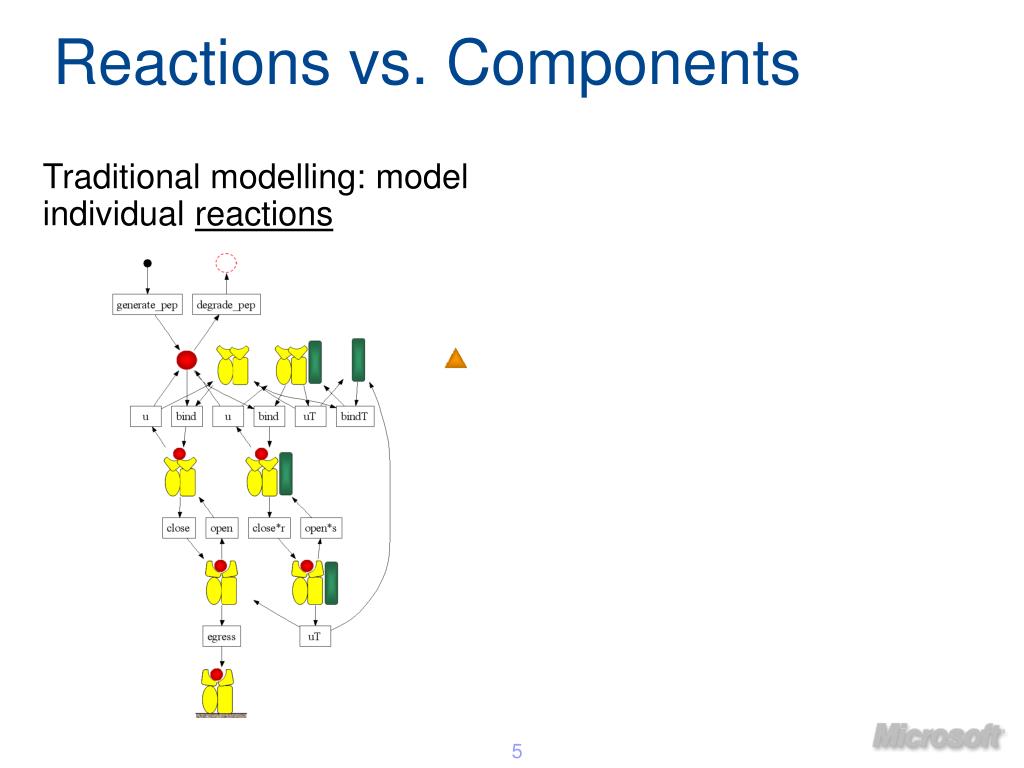 Reactions vs. Components

Traditional modelling: model individual reactions

generate_pep
degrade_pep
u
bind
u
bind
uT
bindT
close
open
close*r
open*s
egress
uT

5

Microsoft